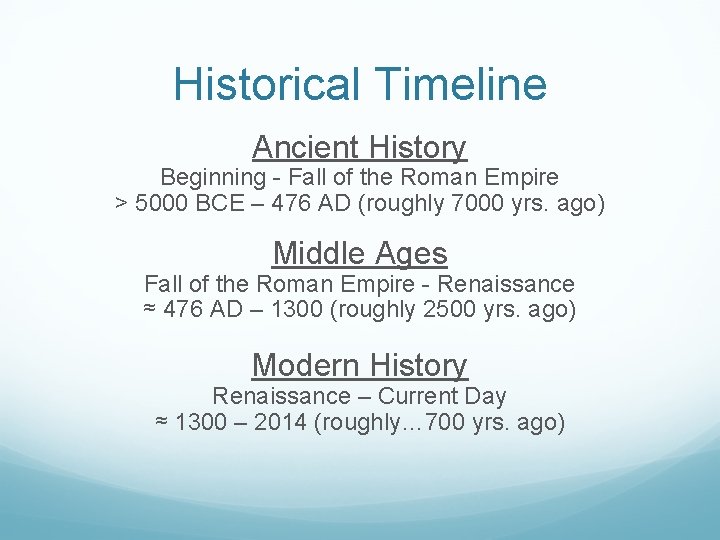 Historical Timeline

Ancient History
Beginning - Fall of the Roman Empire
> 5000 BCE – 476 AD (roughly 7000 yrs. ago)

Middle Ages
Fall of the Roman Empire - Renaissance
≈ 476 AD – 1300 (roughly 2500 yrs. ago)

Modern History
Renaissance – Current Day
≈ 1300 – 2014 (roughly…700 yrs. ago)